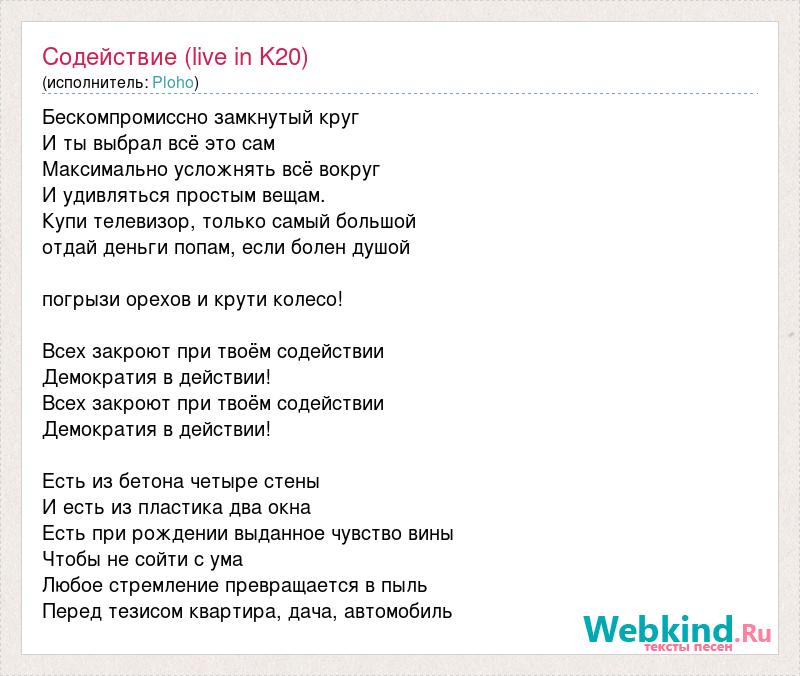 Содействие (live in K20)
(исполнитель: Ploho)

Бескомпромиссно замкнутый круг
И ты выбрал всё это сам
Максимально усложнять всё вокруг
И удивляться простым вещам.
Купи телевизор, только самый большой
отдай деньги попам, если болен душой

погрызи орехов и крути колесо!

Всех закроют при твоём содействии
Демократия в действии!
Всех закроют при твоём содействии
Демократия в действии!

Есть из бетона четыре стены
И есть из пластика два окна
Есть при рождении выданное чувство вины
Чтобы не сойти с ума
Любое стремление превращается в пыль
Перед тезисом квартира, дача, автомобиль

Webkind.Ru
тексты песен